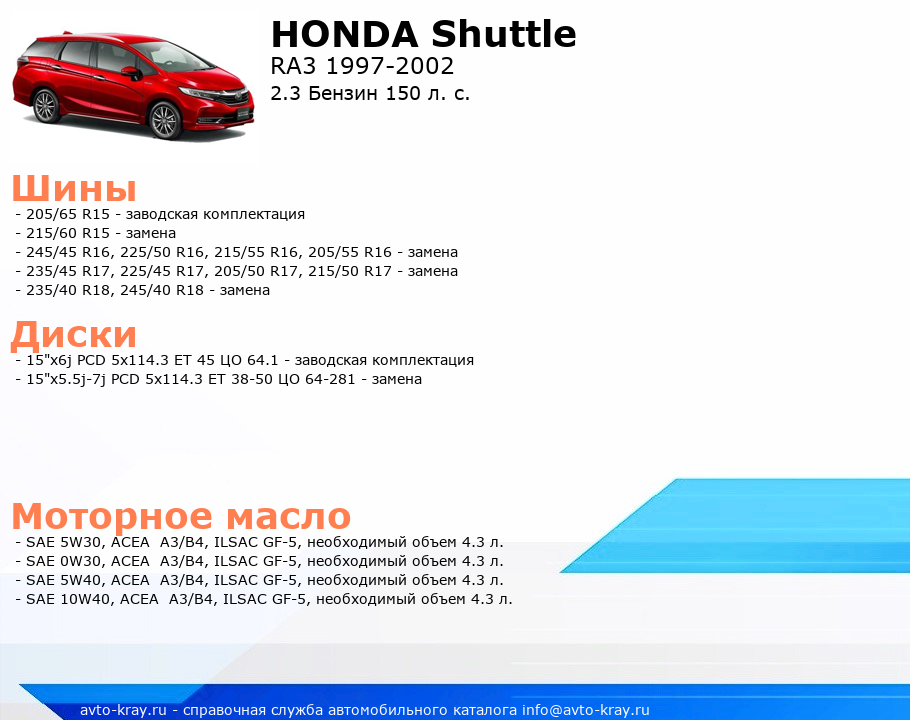 HONDA Shuttle
RA3 1997-2002
2.3 Бензин 150 л. с.

Шины
- 205/65 R15 - заводская комплектация
- 215/60 R15 - замена
- 245/45 R16, 225/50 R16, 215/55 R16, 205/55 R16 - замена
- 235/45 R17, 225/45 R17, 205/50 R17, 215/50 R17 - замена
- 235/40 R18, 245/40 R18 - замена

Диски
- 15"x6j PCD 5x114.3 ET 45 ЦО 64.1 - заводская комплектация
- 15"x5.5j-7j PCD 5x114.3 ET 38-50 ЦО 64-281 - замена

Моторное масло
- SAE 5W30, ACEA A3/B4, ILSAC GF-5, необходимый объем 4.3 л.
- SAE 0W30, ACEA A3/B4, ILSAC GF-5, необходимый объем 4.3 л.
- SAE 5W40, ACEA A3/B4, ILSAC GF-5, необходимый объем 4.3 л.
- SAE 10W40, ACEA A3/B4, ILSAC GF-5, необходимый объем 4.3 л.

avto-kray.ru - справочная служба автомобильного каталога info@avto-kray.ru